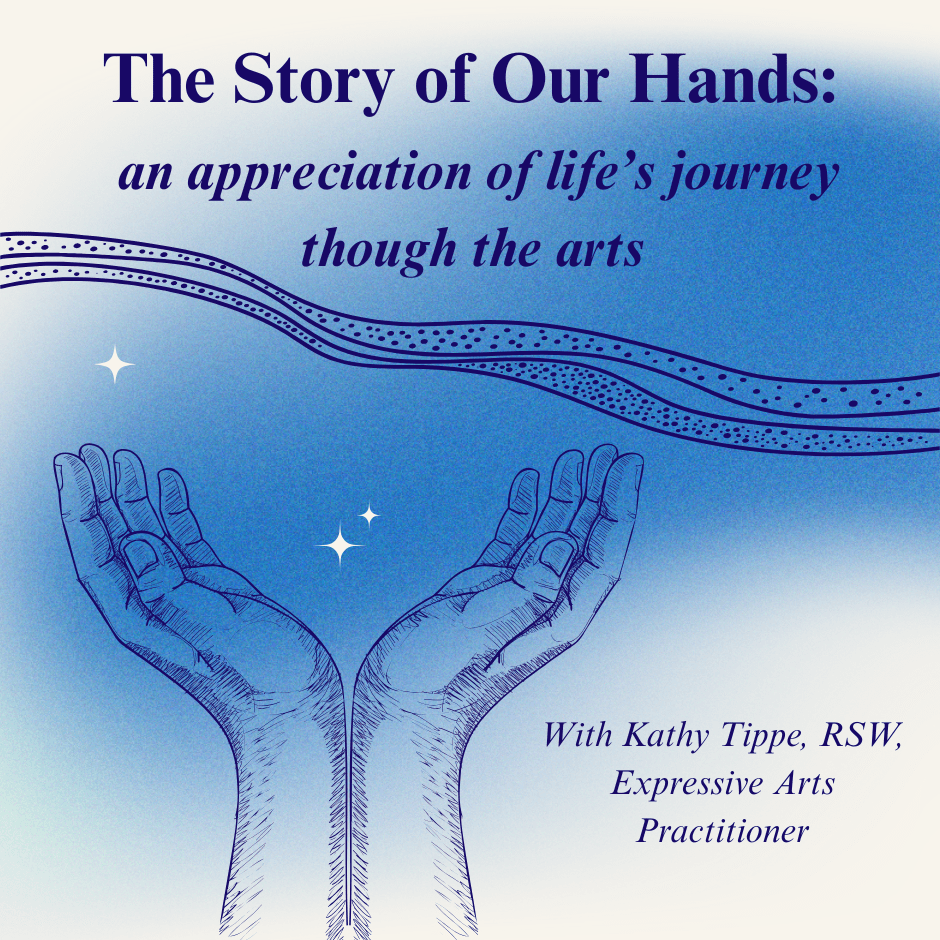 The Story of Our Hands:
an appreciation of life's journey though the arts

With Kathy Tippe, RSW, Expressive Arts Practitioner